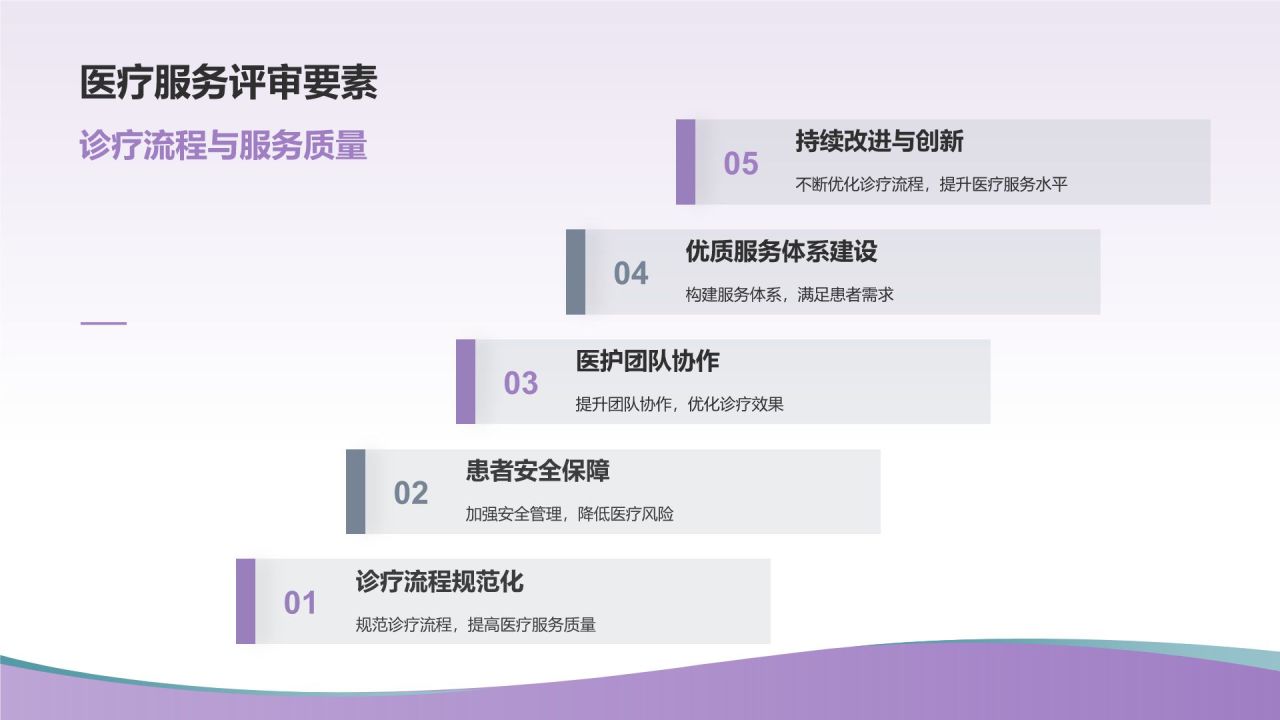 医疗服务评审要素

诊疗流程与服务质量

05
持续改进与创新
不断优化诊疗流程，提升医疗服务水平

04
优质服务体系建设
构建服务体系，满足患者需求

03
医护团队协作
提升团队协作，优化诊疗效果

02
患者安全保障
加强安全管理，降低医疗风险

01
诊疗流程规范化
规范诊疗流程，提高医疗服务质量